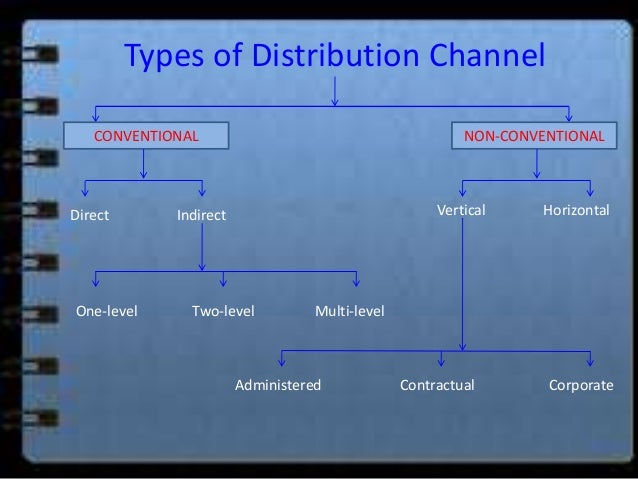 Types of Distribution Channel

CONVENTIONAL

NON-CONVENTIONAL

Direct

Indirect

Vertical

Horizontal

One-level

Two-level

Multi-level

Administered

Contractual

Corporate